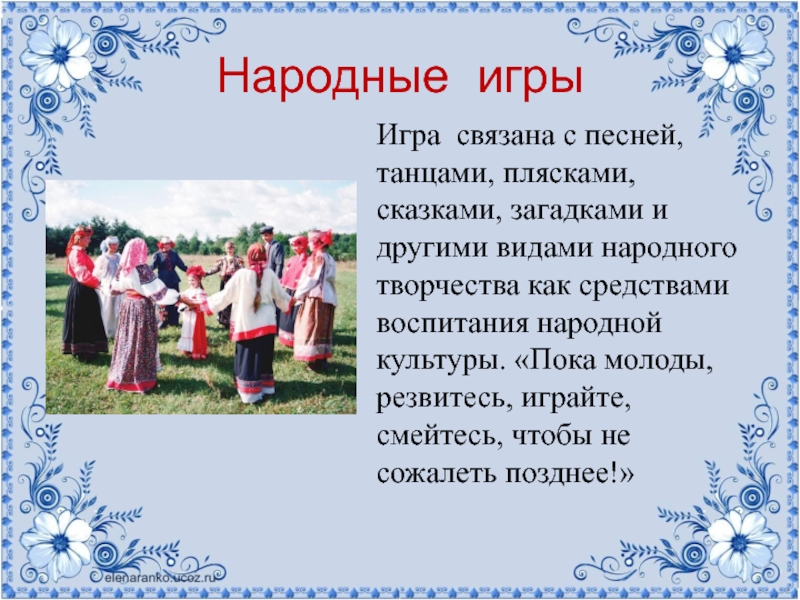 Народные игры

Игра связана с песней, танцами, плясками, сказками, загадками и другими видами народного творчества как средствами воспитания народной культуры. «Пока молоды, резвитесь, играйте, смейтесь, чтобы не сожалеть позднее!»

elenaranko.ucoz.ru